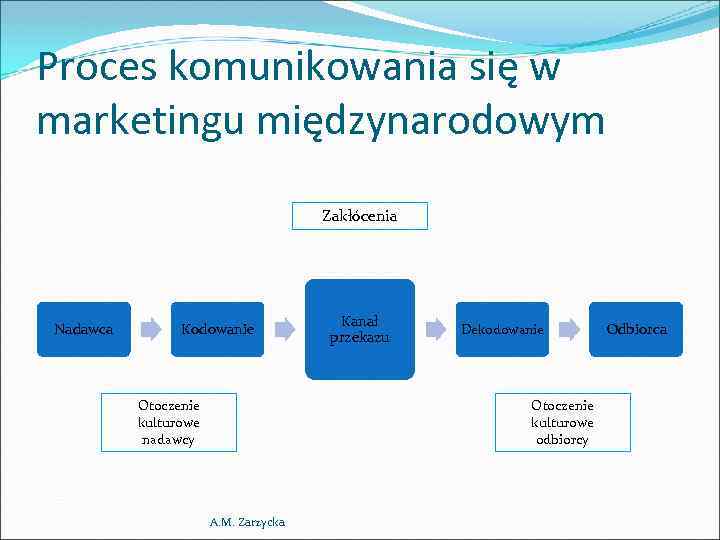 Proces komunikowania się w marketingu międzynarodowym

Zakłócenia

Nadawca

Kodowanie

Kanał przekazu

Dekodowanie

Odbiorca

Otoczenie kulturowe nadawcy

Otoczenie kulturowe odbiorcy

A.M. Zarzycka